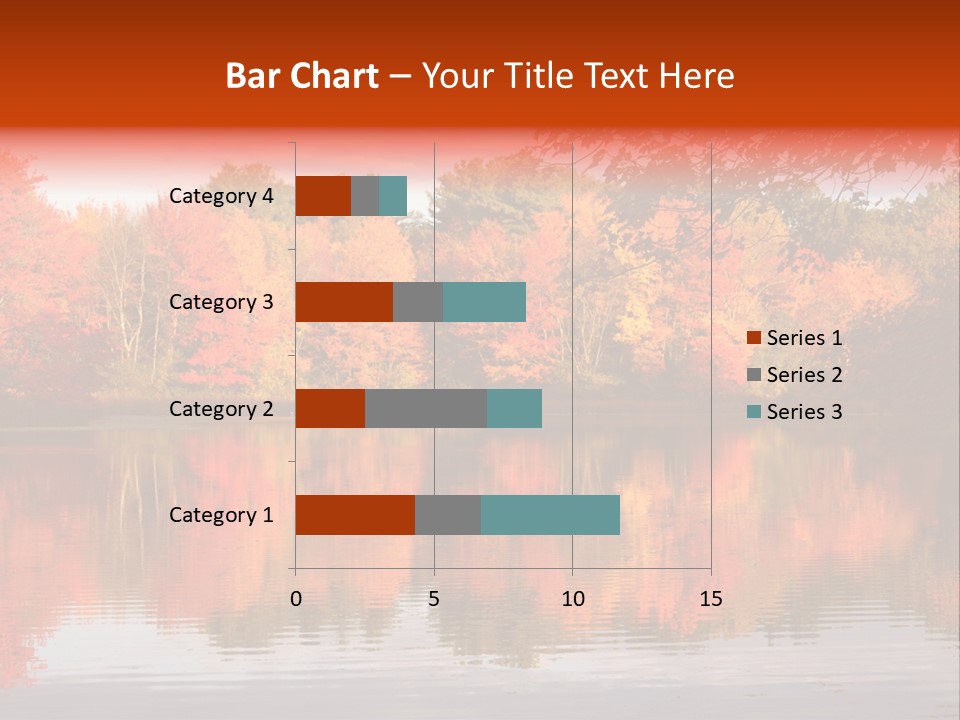 Bar Chart – Your Title Text Here

Category 4
Category 3
Category 2
Category 1

0
5
10
15

Series 1
Series 2
Series 3